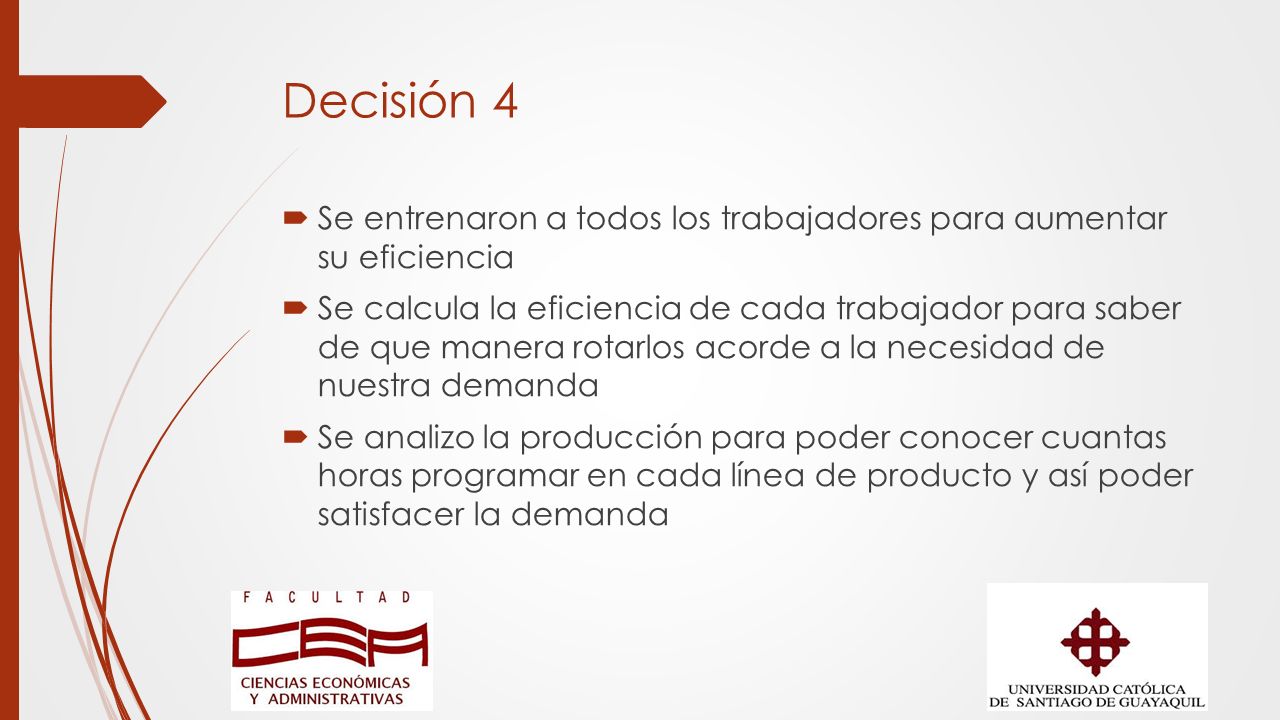 Decisión 4

Se entrenaron a todos los trabajadores para aumentar su eficiencia

Se calcula la eficiencia de cada trabajador para saber de que manera rotarlos acorde a la necesidad de nuestra demanda

Se analizo la producción para poder conocer cuantas horas programar en cada línea de producto y así poder satisfacer la demanda

FACULTAD
CEA
CIENCIAS ECONÓMICAS Y ADMINISTRATIVAS

UNIVERSIDAD CATÓLICA DE SANTIAGO DE GUAYAQUIL